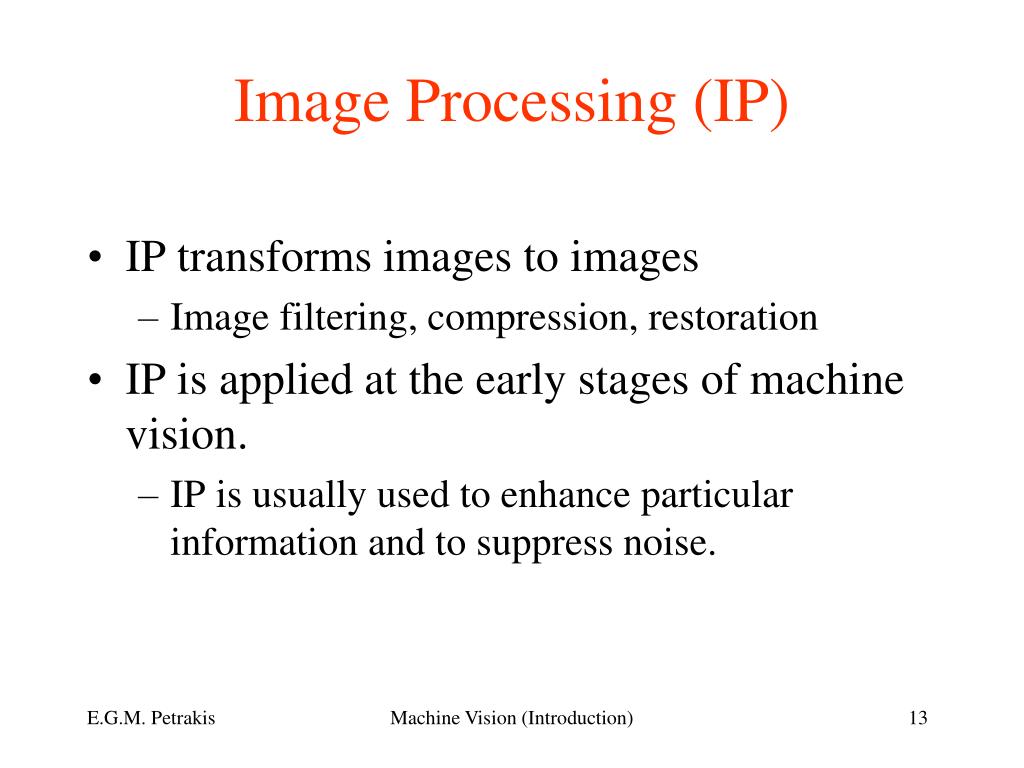 Image Processing (IP)

• IP transforms images to images
– Image filtering, compression, restoration

• IP is applied at the early stages of machine vision.
– IP is usually used to enhance particular information and to suppress noise.

E.G.M. Petrakis
Machine Vision (Introduction)
13